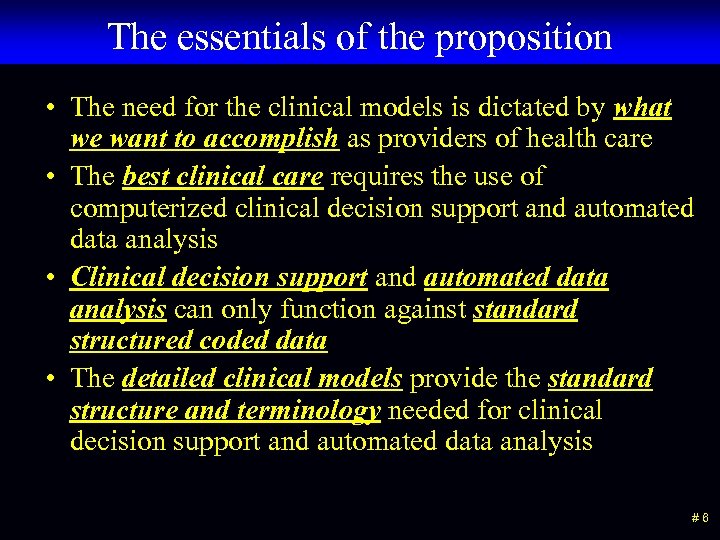 The essentials of the proposition

• The need for the clinical models is dictated by what we want to accomplish as providers of health care

• The best clinical care requires the use of computerized clinical decision support and automated data analysis

• Clinical decision support and automated data analysis can only function against standard structured coded data

• The detailed clinical models provide the standard structure and terminology needed for clinical decision support and automated data analysis

# 6